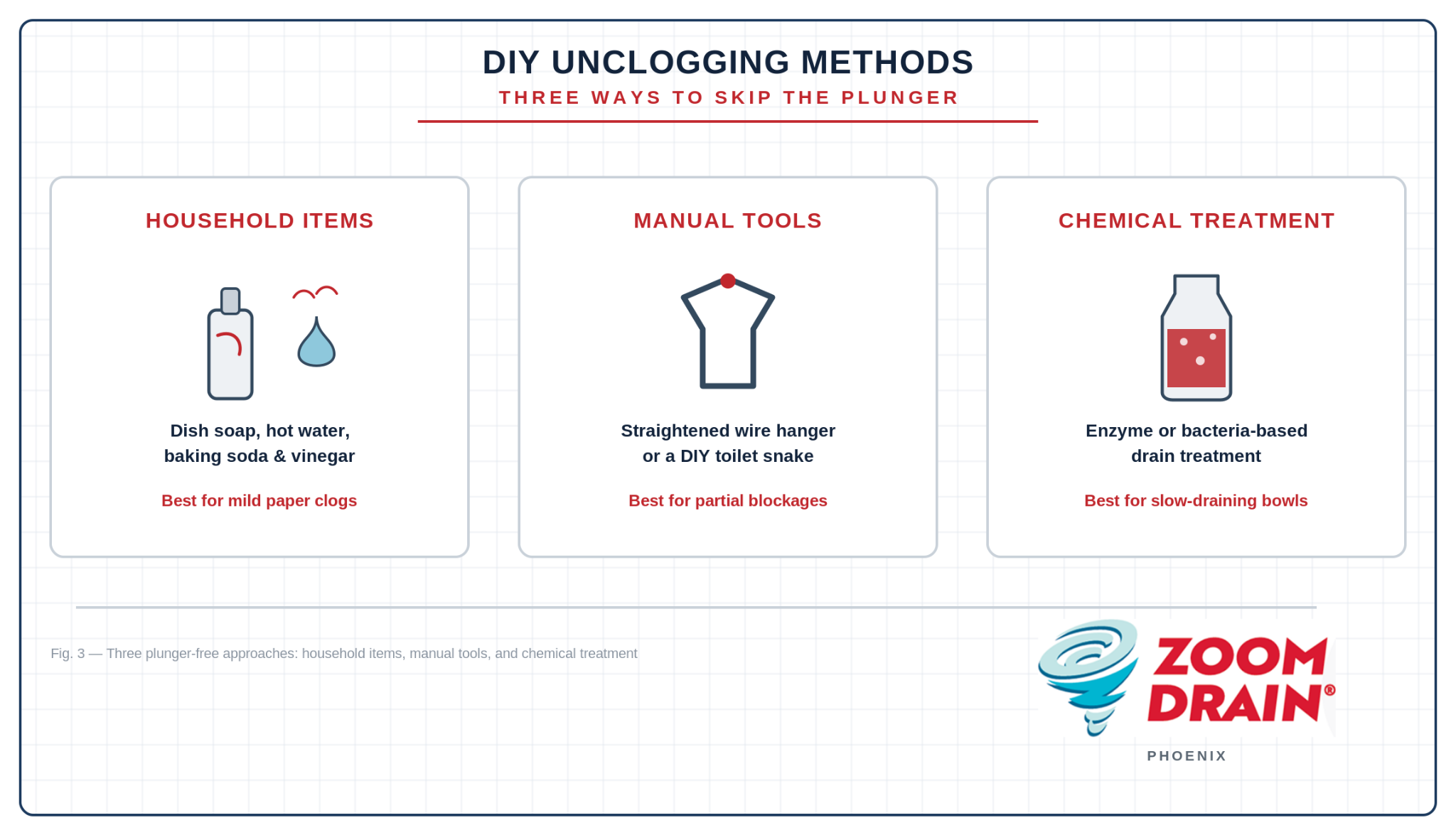 DIY UNCLOGGING METHODS

THREE WAYS TO SKIP THE PLUNGER

HOUSEHOLD ITEMS

Dish soap, hot water, baking soda & vinegar

Best for mild paper clogs

MANUAL TOOLS

Straightened wire hanger or a DIY toilet snake

Best for partial blockages

CHEMICAL TREATMENT

Enzyme or bacteria-based drain treatment

Best for slow-draining bowls

Fig. 3 — Three plunger-free approaches: household items, manual tools, and chemical treatment

ZOOM DRAIN®

PHOENIX